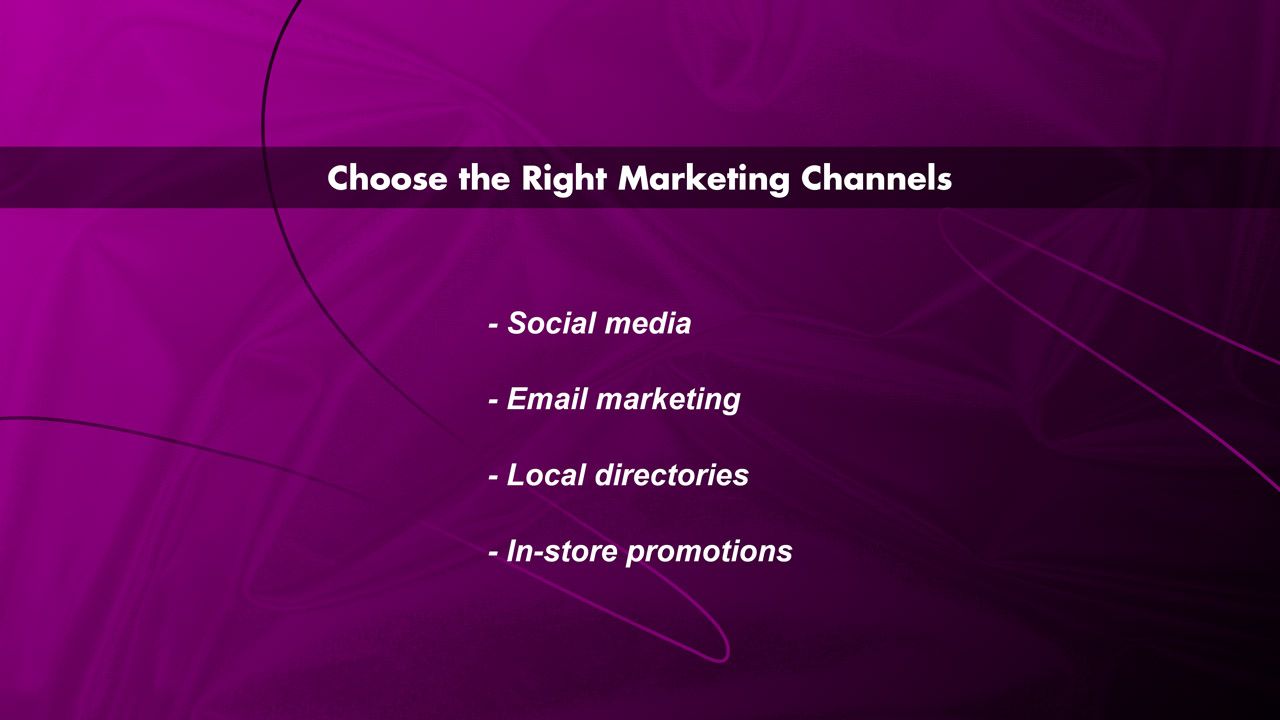 Choose the Right Marketing Channels

- Social media

- Email marketing

- Local directories

- In-store promotions